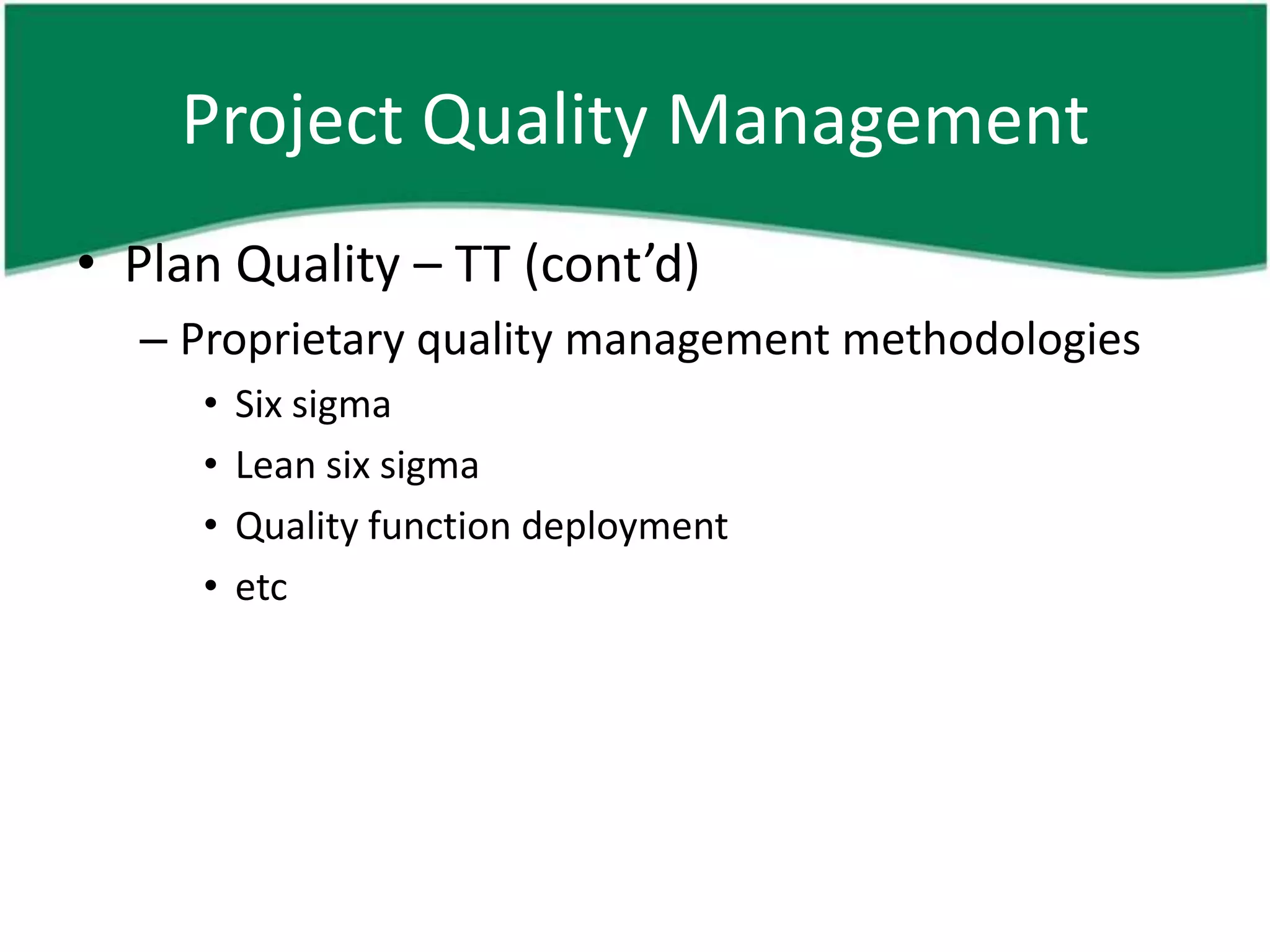 Project Quality Management

• Plan Quality – TT (cont’d)

– Proprietary quality management methodologies

• Six sigma

• Lean six sigma

• Quality function deployment

• etc